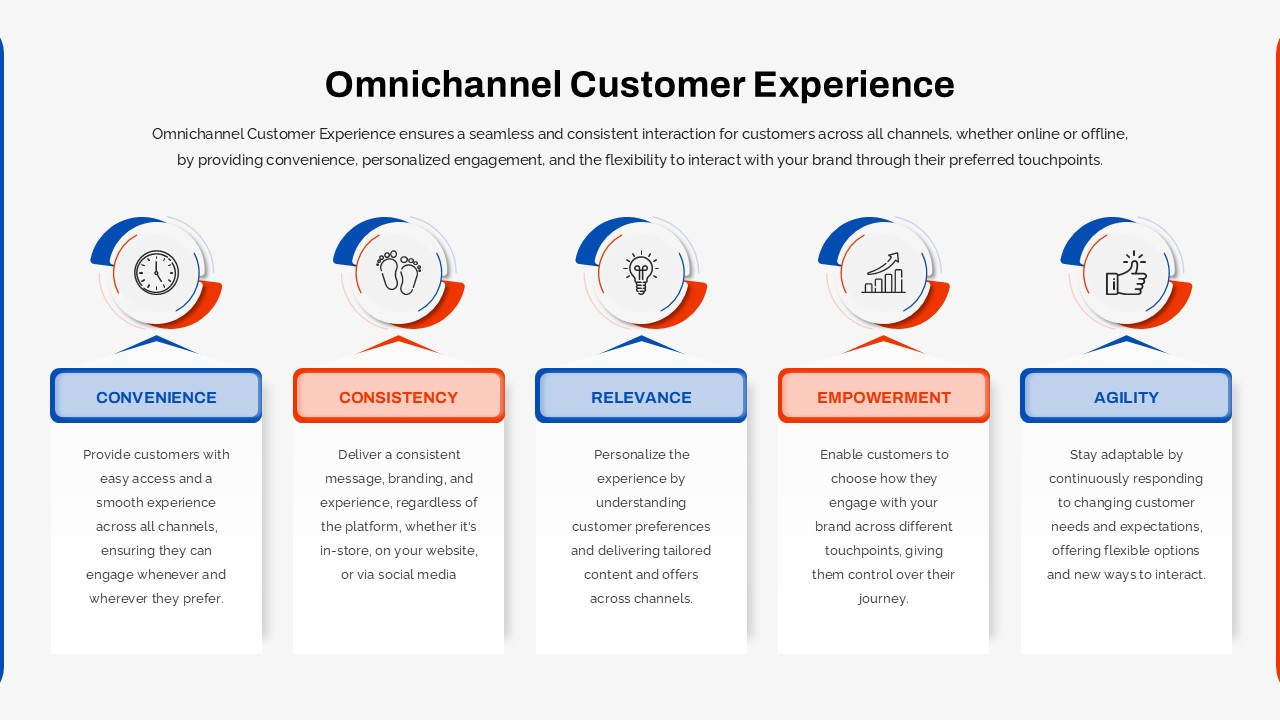 Omnichannel Customer Experience

Omnichannel Customer Experience ensures a seamless and consistent interaction for customers across all channels, whether online or offline, by providing convenience, personalized engagement, and the flexibility to interact with your brand through their preferred touchpoints.

CONVENIENCE

Provide customers with easy access and a smooth experience across all channels, ensuring they can engage whenever and wherever they prefer.

CONSISTENCY

Deliver a consistent message, branding, and experience, regardless of the platform, whether it's in-store, on your website, or via social media

RELEVANCE

Personalize the experience by understanding customer preferences and delivering tailored content and offers across channels.

EMPOWERMENT

Enable customers to choose how they engage with your brand across different touchpoints, giving them control over their journey.

AGILITY

Stay adaptable by continuously responding to changing customer needs and expectations, offering flexible options and new ways to interact.